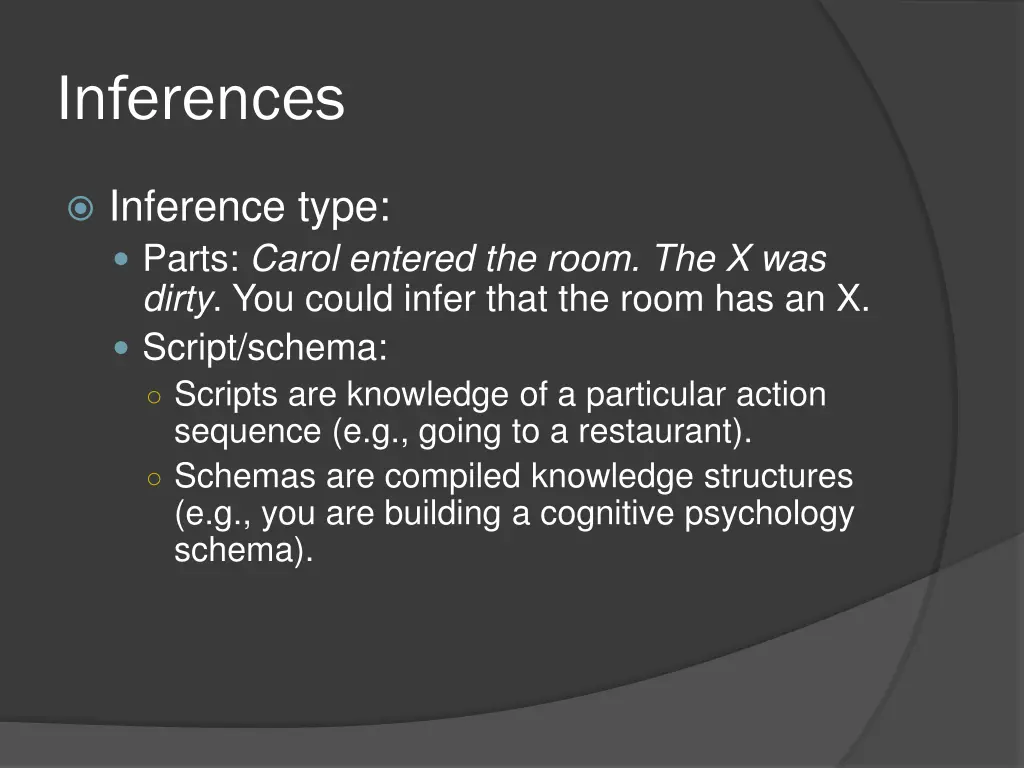 Inferences

Inference type:

Parts: Carol entered the room. The X was dirty. You could infer that the room has an X.

Script/schema:

Scripts are knowledge of a particular action sequence (e.g., going to a restaurant).

Schemas are compiled knowledge structures (e.g., you are building a cognitive psychology schema).